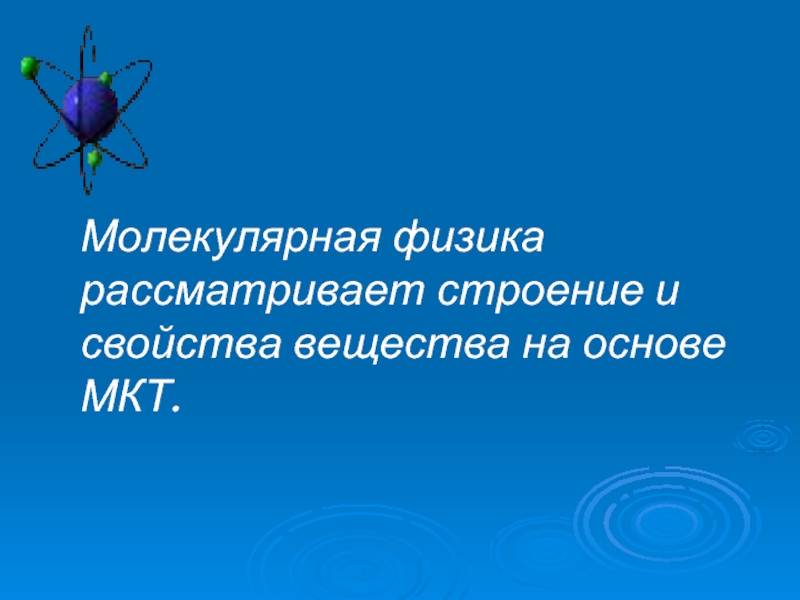 Молекулярная физика рассматривает строение и свойства вещества на основе МКТ.